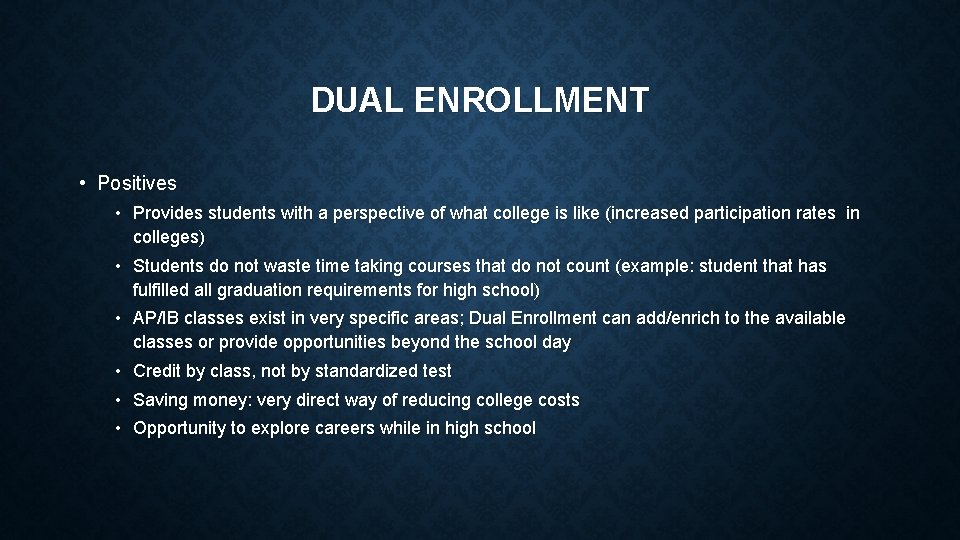 DUAL ENROLLMENT

• Positives
  • Provides students with a perspective of what college is like (increased participation rates in colleges)
  • Students do not waste time taking courses that do not count (example: student that has fulfilled all graduation requirements for high school)
  • AP/IB classes exist in very specific areas; Dual Enrollment can add/enrich to the available classes or provide opportunities beyond the school day
  • Credit by class, not by standardized test
  • Saving money: very direct way of reducing college costs
  • Opportunity to explore careers while in high school